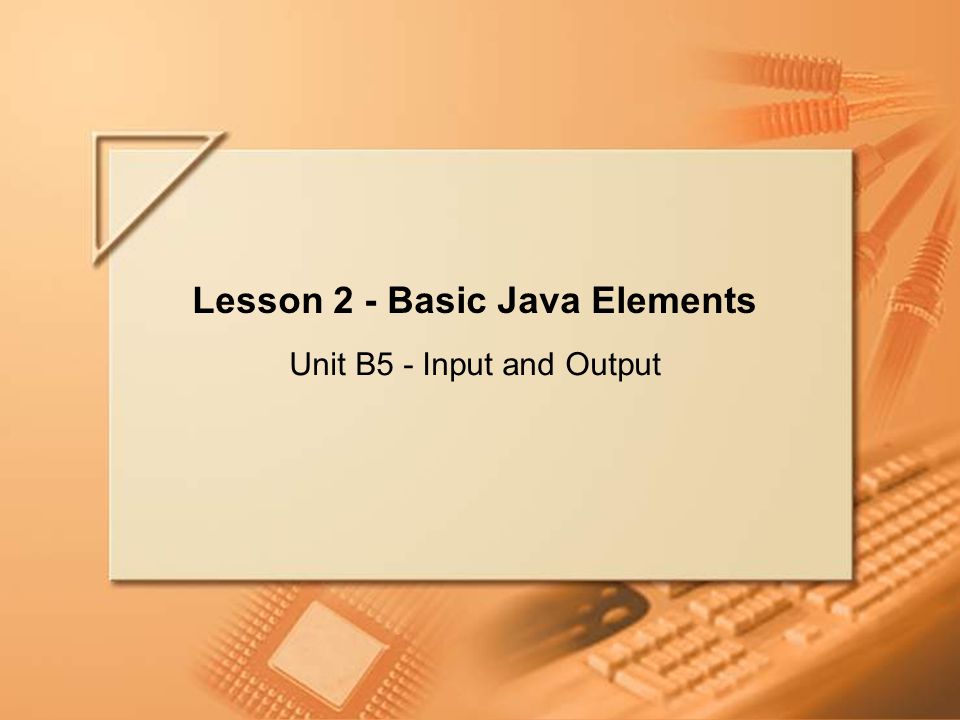 Lesson 2 - Basic Java Elements

Unit B5 - Input and Output